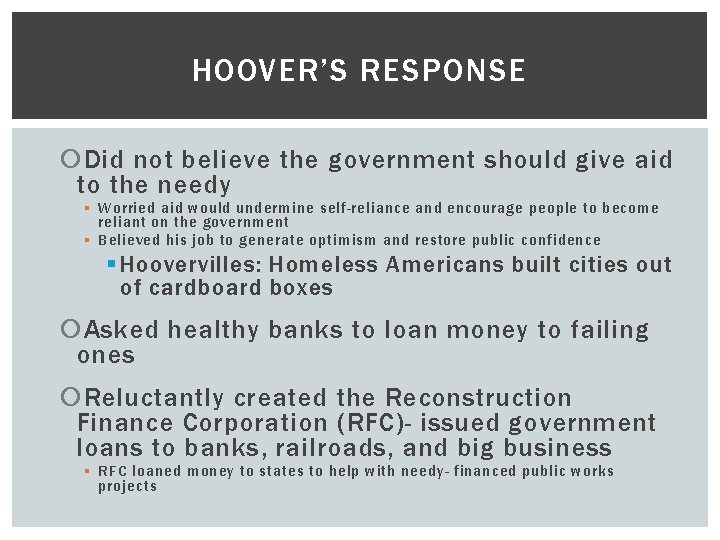 HOOVER'S RESPONSE

Did not believe the government should give aid to the needy

Worried aid would undermine self-reliance and encourage people to become reliant on the government

Believed his job to generate optimism and restore public confidence

Hoovervilles: Homeless Americans built cities out of cardboard boxes

Asked healthy banks to loan money to failing ones

Reluctantly created the Reconstruction Finance Corporation (RFC)- issued government loans to banks, railroads, and big business

RFC loaned money to states to help with needy- financed public works projects